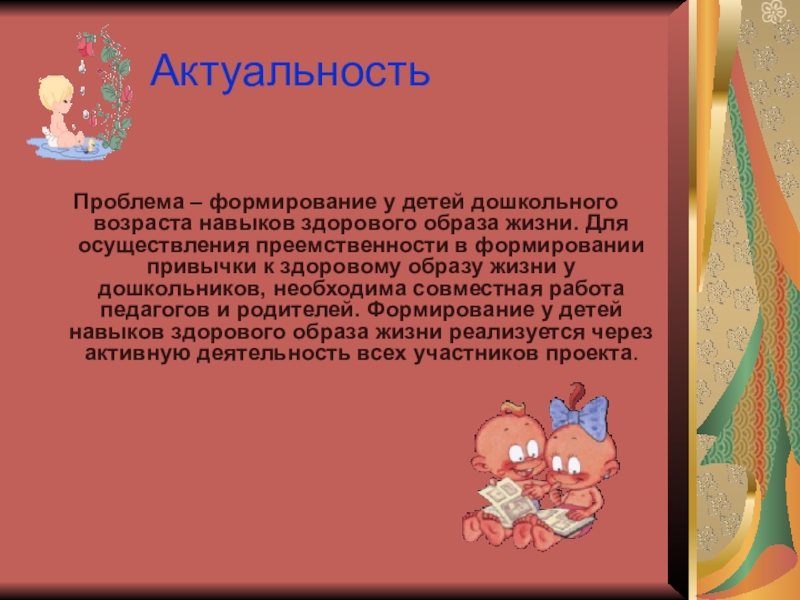 Актуальность

Проблема – формирование у детей дошкольного возраста навыков здорового образа жизни. Для осуществления преемственности в формировании привычки к здоровому образу жизни у дошкольников, необходима совместная работа педагогов и родителей. Формирование у детей навыков здорового образа жизни реализуется через активную деятельность всех участников проекта.